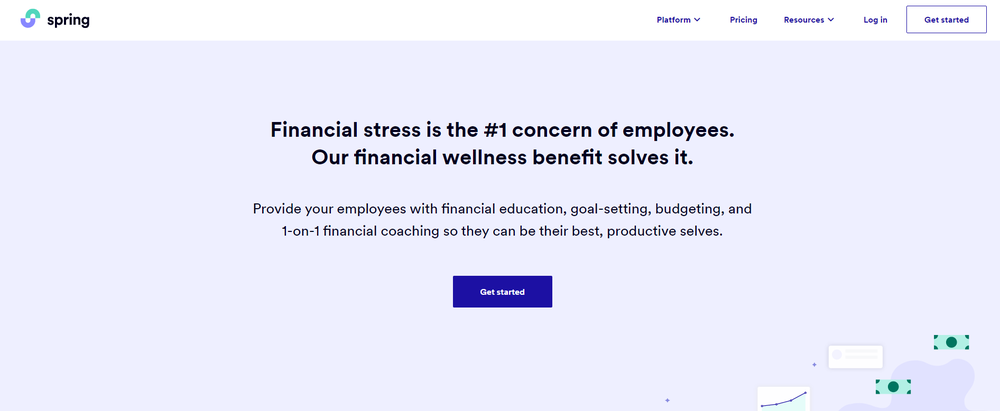 spring

Platform

Pricing

Resources

Log in

Get started

Financial stress is the #1 concern of employees. Our financial wellness benefit solves it.

Provide your employees with financial education, goal-setting, budgeting, and 1-on-1 financial coaching so they can be their best, productive selves.

Get started